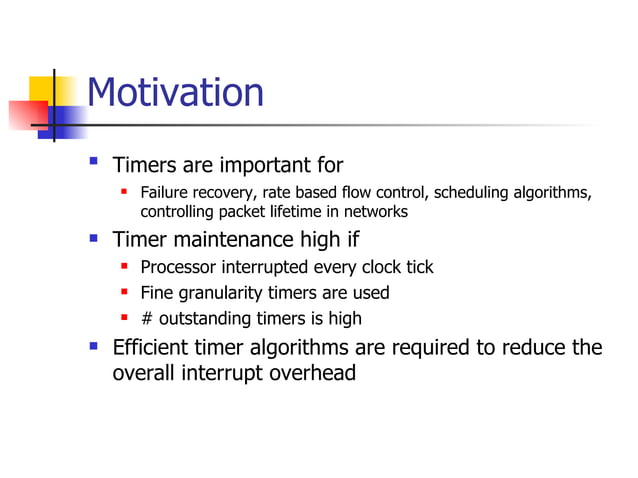 Motivation

- Timers are important for
  - Failure recovery, rate based flow control, scheduling algorithms, controlling packet lifetime in networks
- Timer maintenance high if
  - Processor interrupted every clock tick
  - Fine granularity timers are used
  - # outstanding timers is high
- Efficient timer algorithms are required to reduce the overall interrupt overhead